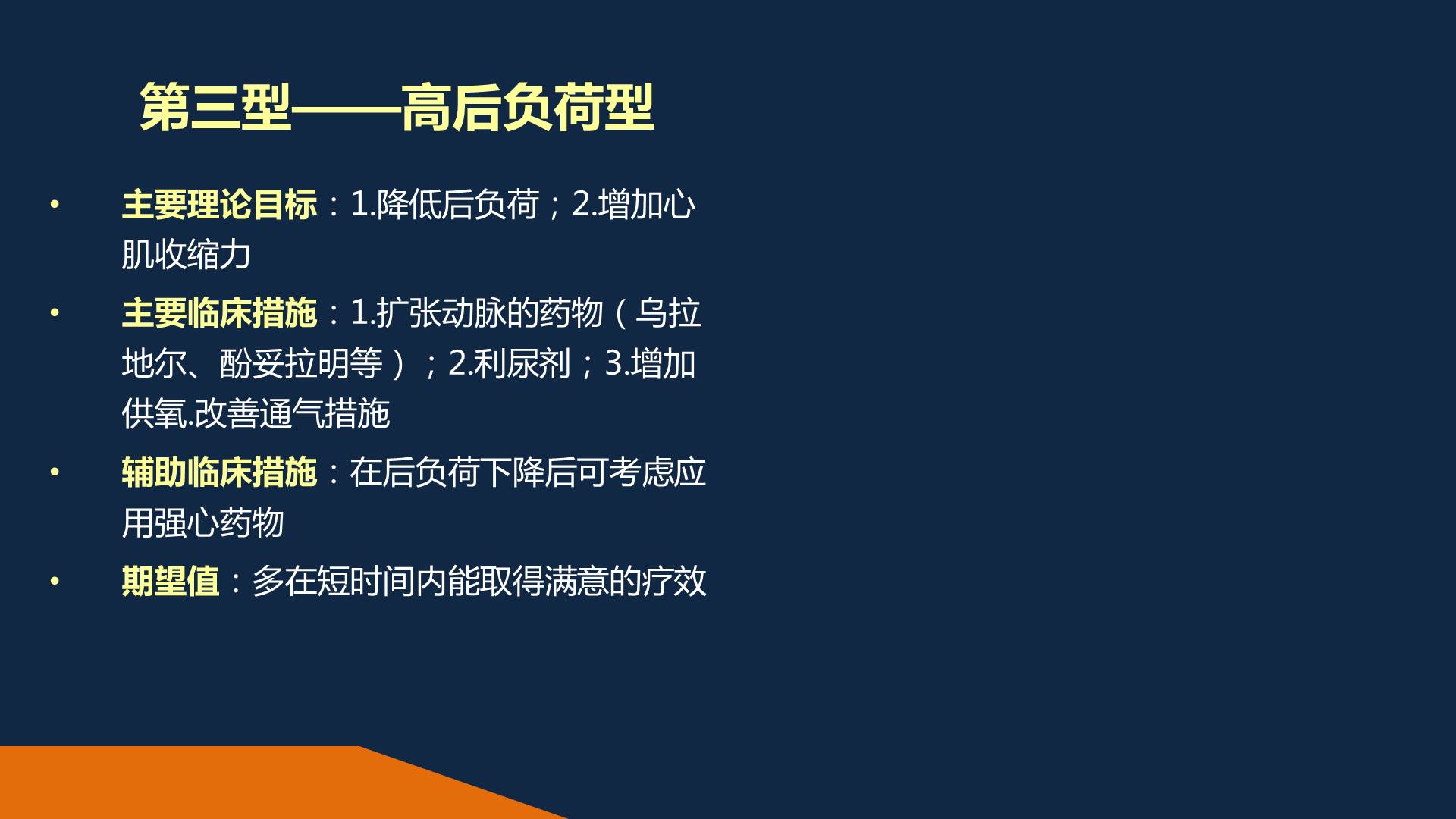 第三型——高后负荷型

• 主要理论目标：1.降低后负荷；2.增加心肌收缩力

• 主要临床措施：1.扩张动脉的药物（乌拉地尔、酚妥拉明等）；2.利尿剂；3.增加供氧.改善通气措施

• 辅助临床措施：在后负荷下降后可考虑应用强心药物

• 期望值：多在短时间内能取得满意的疗效